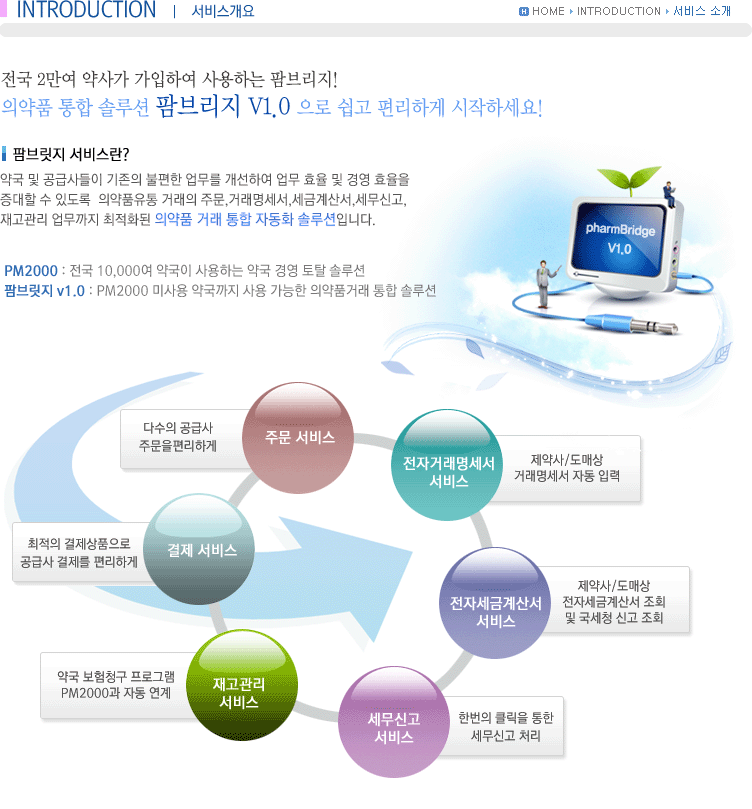 INTRODUCTION | 서비스개요

HOME ▸ INTRODUCTION ▸ 서비스 소개

전국 2만여 약사가 가입하여 사용하는 팜브리지!
의약품 통합 솔루션 팜브리지 V1.0 으로 쉽고 편리하게 시작하세요!

팜브릿지 서비스란?

약국 및 공급사들이 기존의 불편한 업무를 개선하여 업무 효율 및 경영 효율을 증대할 수 있도록 의약품유통 거래의 주문,거래명세서,세금계산서,세무신고, 재고관리 업무까지 최적화된 의약품 거래 통합 자동화 솔루션입니다.

PM2000 : 전국 10,000여 약국이 사용하는 약국 경영 토탈 솔루션
팜브릿지 v1.0 : PM2000 미사용 약국까지 사용 가능한 의약품거래 통합 솔루션

pharmBridge V1.0

다수의 공급사 주문을편리하게

주문 서비스

전자거래명세서 서비스

제약사/도매상 거래명세서 자동 입력

최적의 결제상품으로 공급사 결제를 편리하게

결제 서비스

전자세금계산서 서비스

제약사/도매상 전자세금계산서 조회 및 국세청 신고 조회

약국 보험청구 프로그램 PM2000과 자동 연계

재고관리 서비스

세무신고 서비스

한번의 클릭을 통한 세무신고 처리